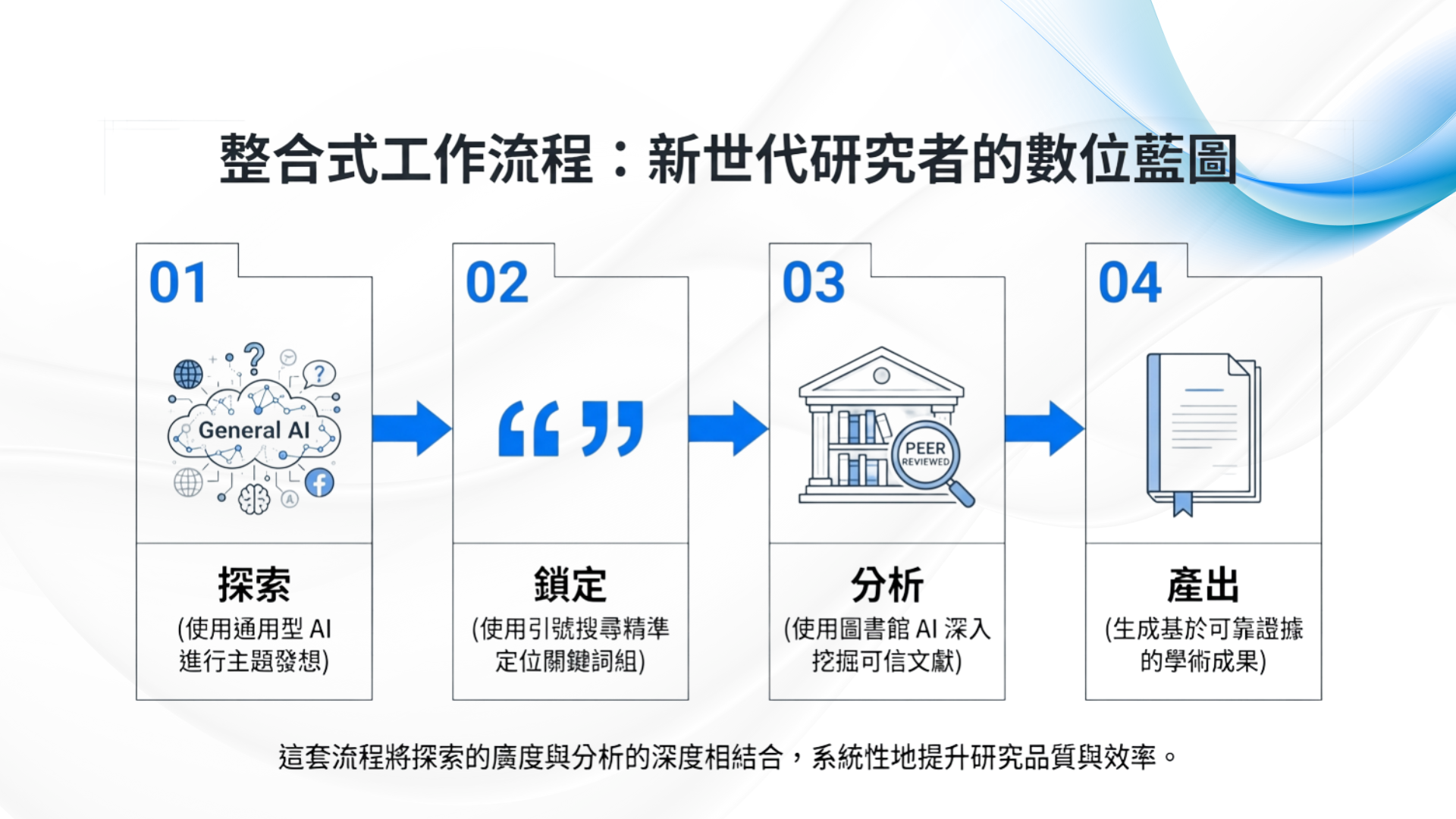 整合式工作流程：新世代研究者的數位藍圖

01

General AI

探索

(使用通用型 AI 進行主題發想)

02

“ ”

鎖定

(使用引號搜尋精準定位關鍵詞組)

03

PEER REVIEWED

分析

(使用圖書館 AI 深入挖掘可信文獻)

04

產出

(生成基於可靠證據的學術成果)

這套流程將探索的廣度與分析的深度相結合，系統性地提升研究品質與效率。